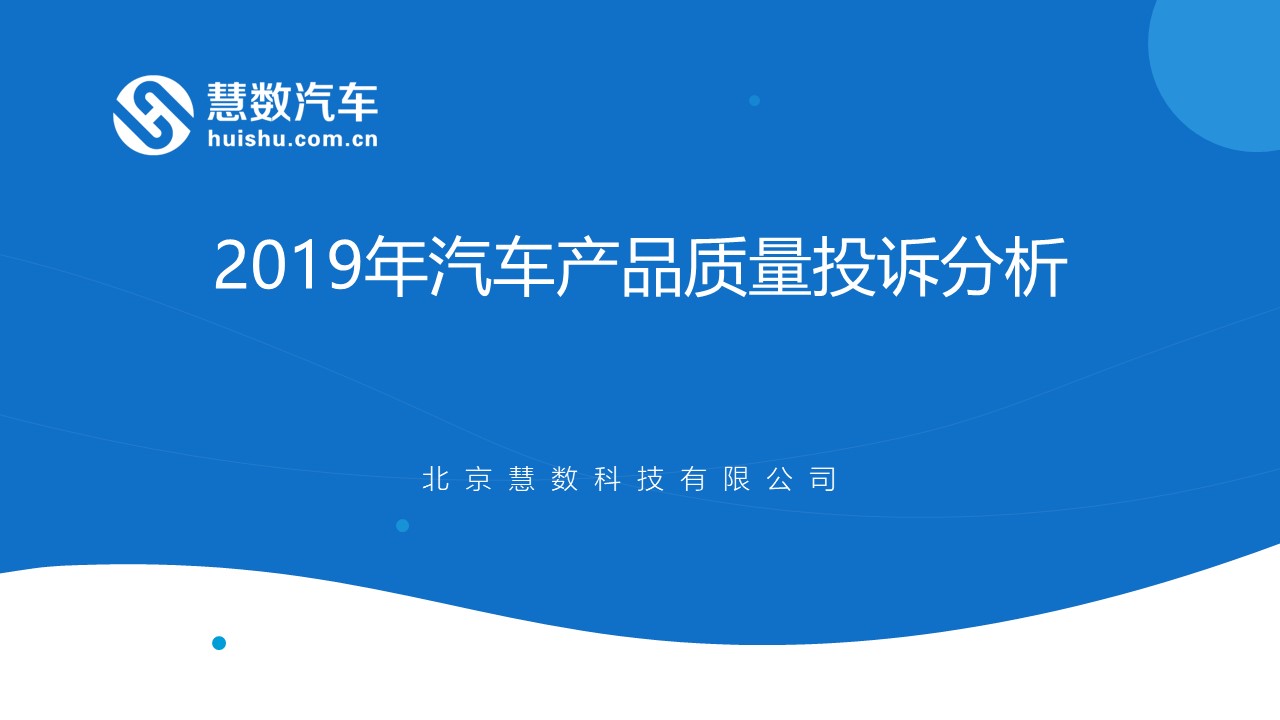 慧数汽车
huishu.com.cn

2019年汽车产品质量投诉分析

北京慧数科技有限公司